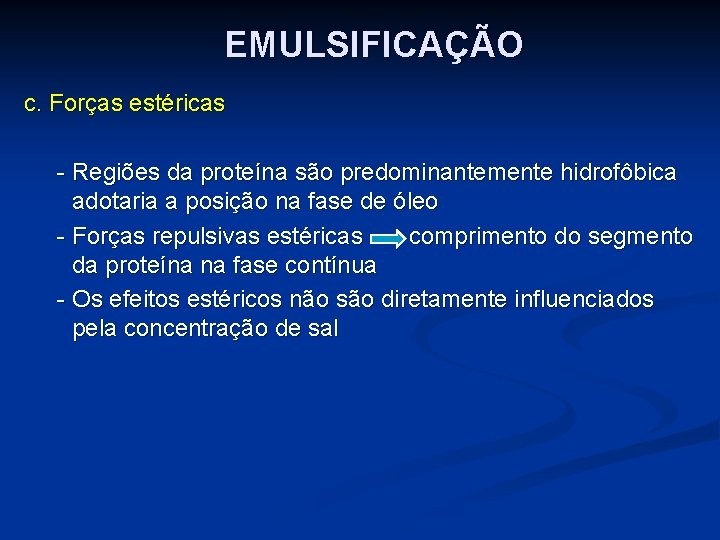 EMULSIFICAÇÃO

c. Forças estéricas

- Regiões da proteína são predominantemente hidrofôbica adotaria a posição na fase de óleo

- Forças repulsivas estéricas $\Rightarrow$ comprimento do segmento da proteína na fase contínua

- Os efeitos estéricos não são diretamente influenciados pela concentração de sal